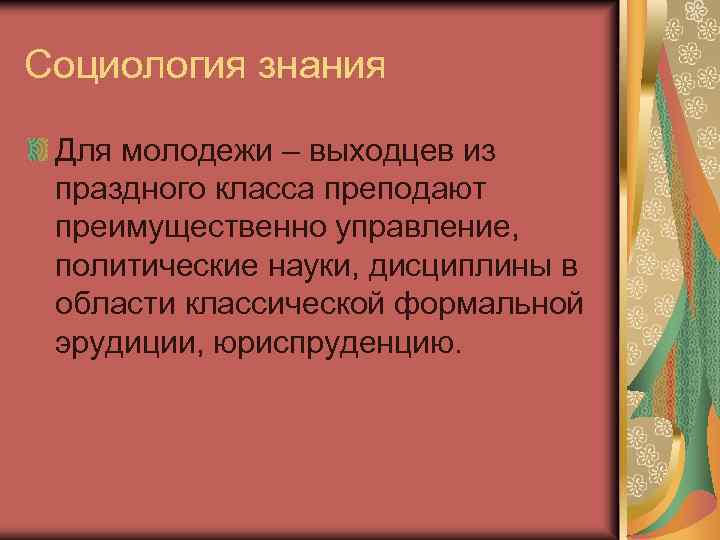 Социология знания

Для молодежи – выходцев из праздного класса преподают преимущественно управление, политические науки, дисциплины в области классической формальной эрудиции, юриспруденцию.